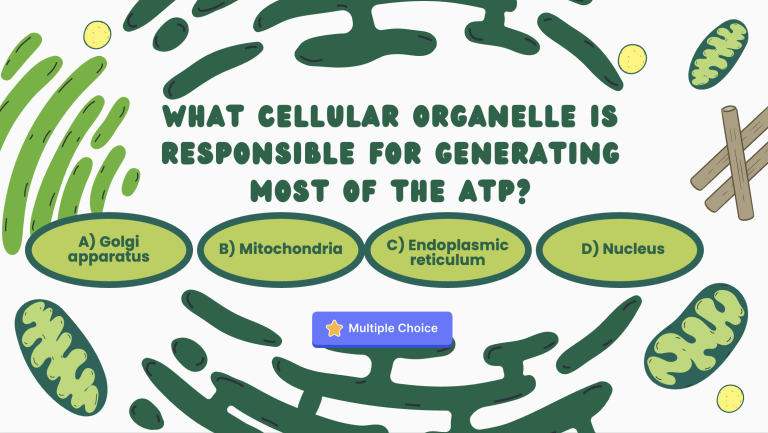 WHAT CELLULAR ORGANELLE IS RESPONSIBLE FOR GENERATING MOST OF THE ATP?

A) Golgi apparatus

B) Mitochondria

C) Endoplasmic reticulum

D) Nucleus

Multiple Choice